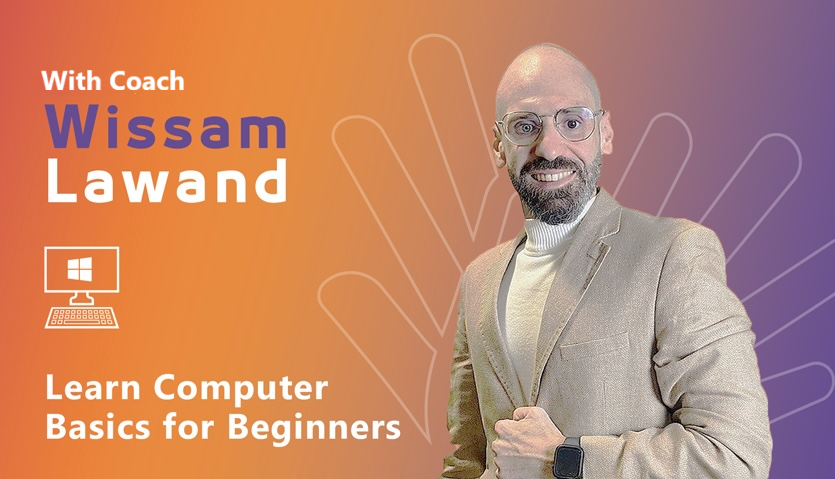 With Coach
Wissam
Lawand

Learn Computer
Basics for Beginners